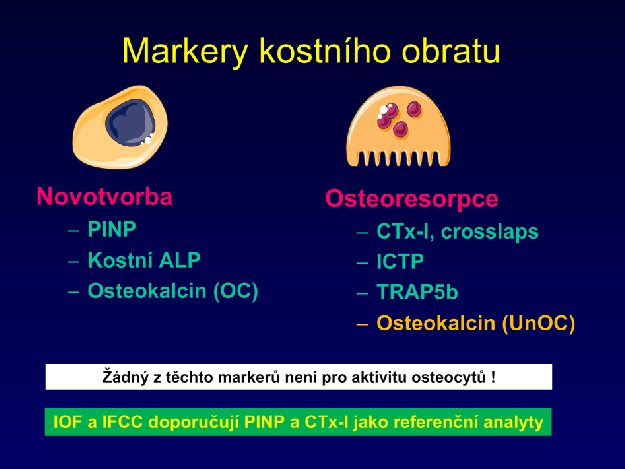 Markery kostního obratu

Novotvorba
– PINP
– Kostní ALP
– Osteokalcin (OC)

Osteoresorpce
– CTx-I, crosslaps
– ICTP
– TRAP5b
– Osteokalcin (UnOC)

Žádný z těchto markerů neni pro aktivitu osteocytů !

IOF a IFCC doporučují PINP a CTx-I jako referenční analyty